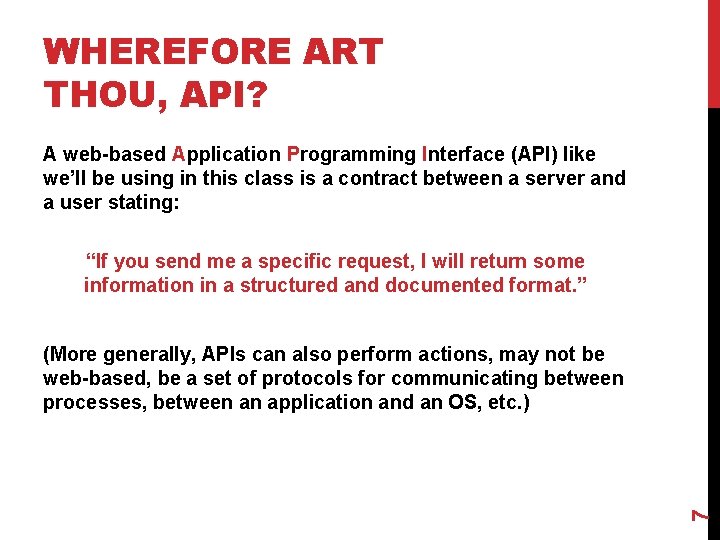 WHEREFORE ART THOU, API?

A web-based Application Programming Interface (API) like we'll be using in this class is a contract between a server and a user stating:

"If you send me a specific request, I will return some information in a structured and documented format."

(More generally, APIs can also perform actions, may not be web-based, be a set of protocols for communicating between processes, between an application and an OS, etc.)

7